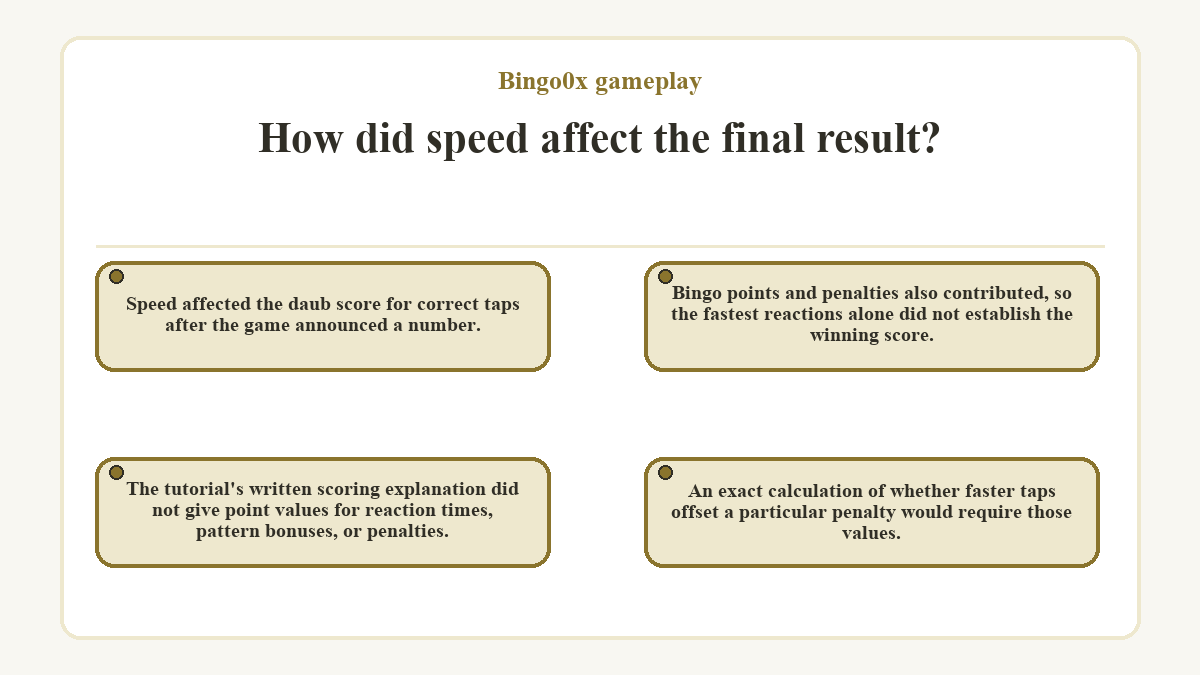 Bingo0x gameplay

How did speed affect the final result?

Speed affected the daub score for correct taps after the game announced a number.

Bingo points and penalties also contributed, so the fastest reactions alone did not establish the winning score.

The tutorial's written scoring explanation did not give point values for reaction times, pattern bonuses, or penalties.

An exact calculation of whether faster taps offset a particular penalty would require those values.